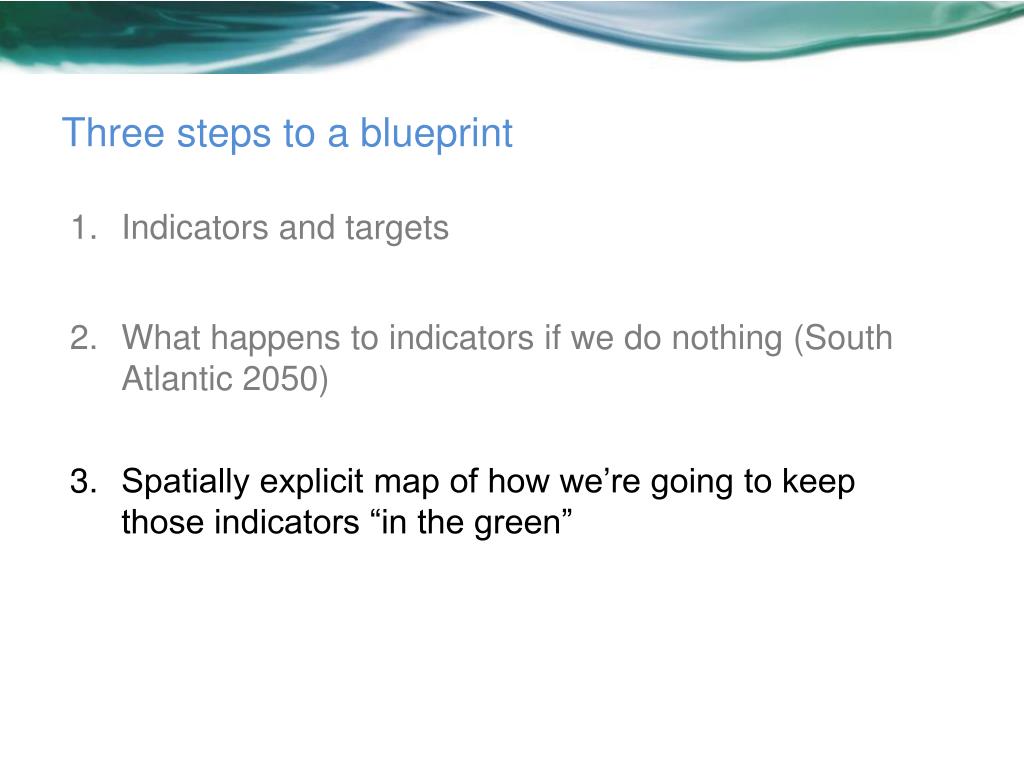 Three steps to a blueprint

1. Indicators and targets

2. What happens to indicators if we do nothing (South Atlantic 2050)

3. Spatially explicit map of how we’re going to keep those indicators “in the green”